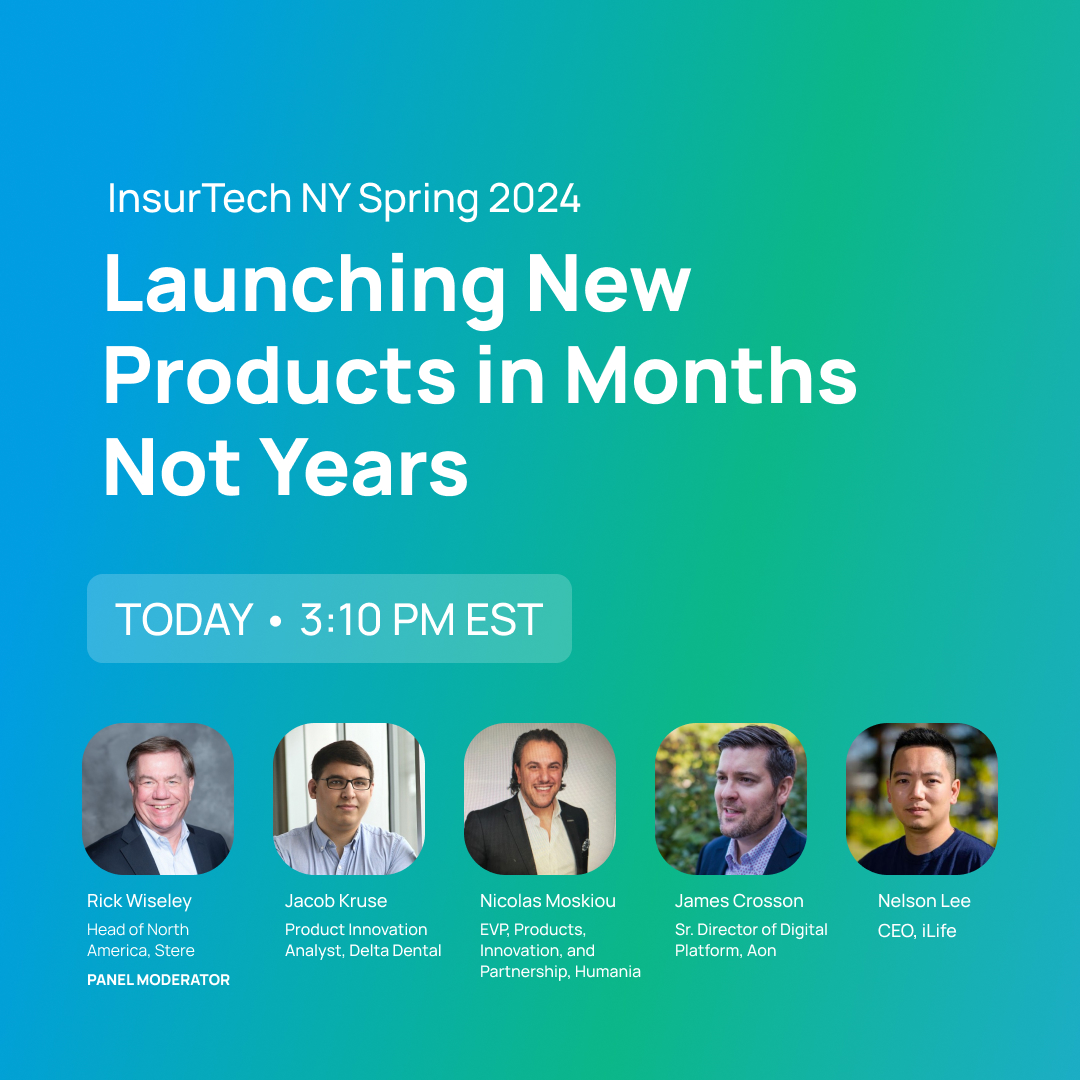 InsurTech NY Spring 2024

Launching New Products in Months Not Years

TODAY • 3:10 PM EST

Rick Wiseley
Head of North America, Stere
PANEL MODERATOR

Jacob Kruse
Product Innovation Analyst, Delta Dental

Nicolas Moskiou
EVP, Products, Innovation, and Partnership, Humania

James Crosson
Sr. Director of Digital Platform, Aon

Nelson Lee
CEO, iLife